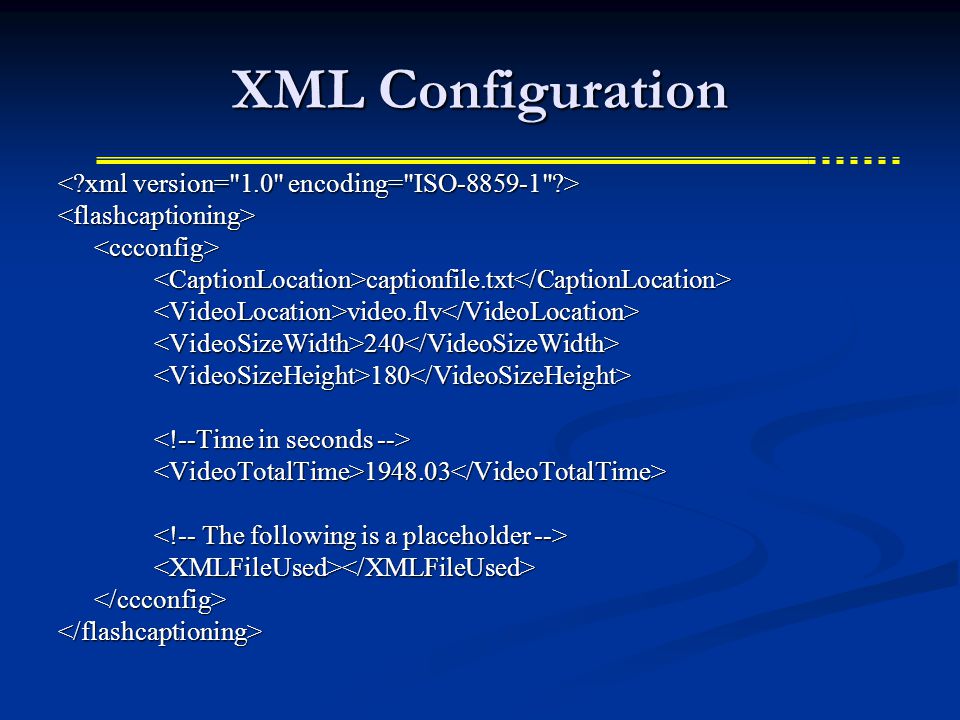 XML Configuration

<?xml version="1.0" encoding="ISO-8859-1"?>
<flashcaptioning>
<ccconfig>
<CaptionLocation>captionfile.txt</CaptionLocation>
<VideoLocation>video.flv</VideoLocation>
<VideoSizeWidth>240</VideoSizeWidth>
<VideoSizeHeight>180</VideoSizeHeight>

<!--Time in seconds -->
<VideoTotalTime>1948.03</VideoTotalTime>

<!-- The following is a placeholder -->
<XMLFileUsed></XMLFileUsed>
</ccconfig>
</flashcaptioning>